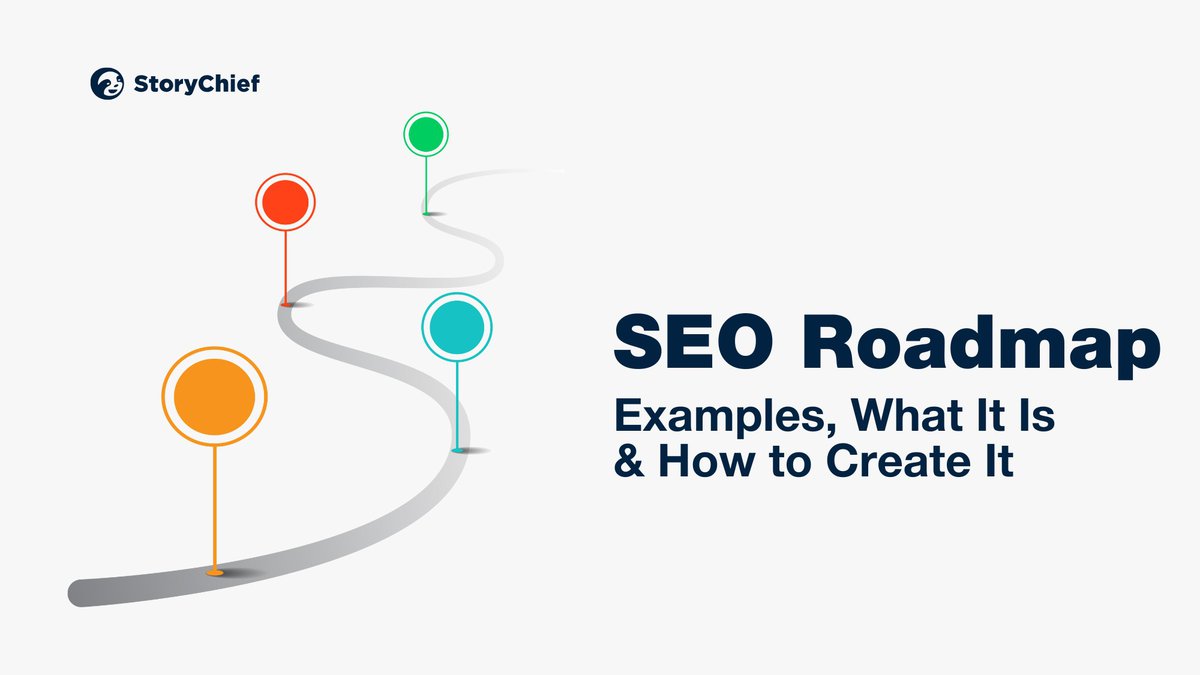 StoryChief

SEO Roadmap

Examples, What It Is & How to Create It